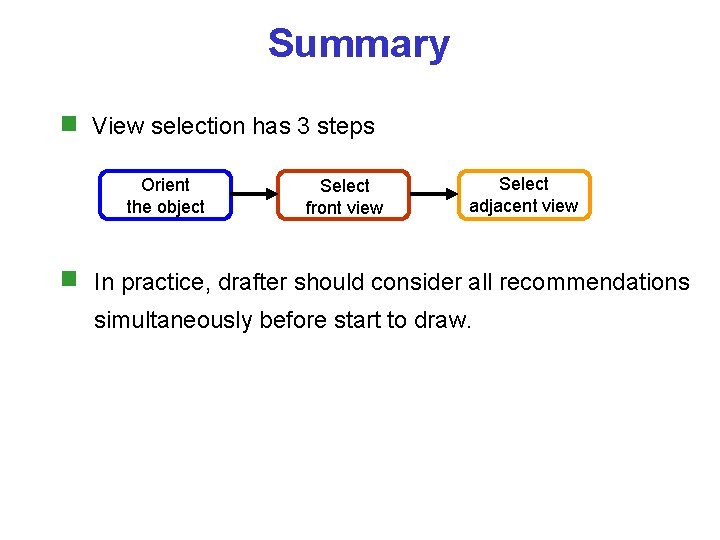 Summary

View selection has 3 steps

Orient the object

Select front view

Select adjacent view

In practice, drafter should consider all recommendations simultaneously before start to draw.